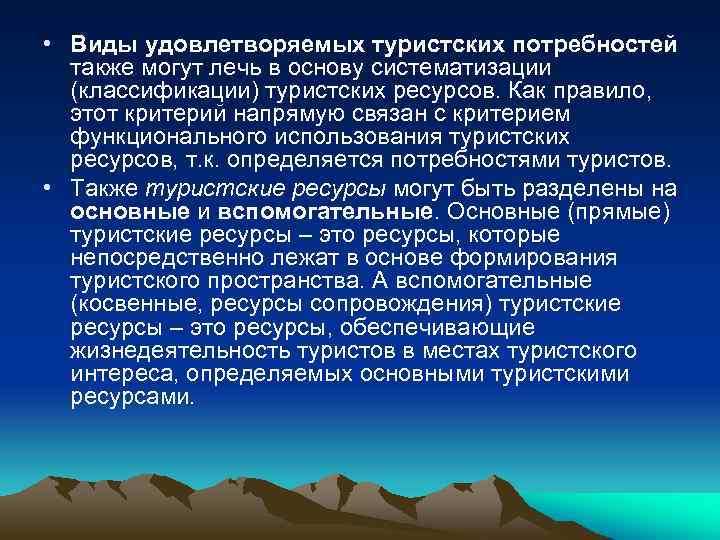 • Виды удовлетворяемых туристских потребностей также могут лечь в основу систематизации (классификации) туристских ресурсов. Как правило, этот критерий напрямую связан с критерием функционального использования туристских ресурсов, т.к. определяется потребностями туристов.

• Также туристские ресурсы могут быть разделены на основные и вспомогательные. Основные (прямые) туристские ресурсы – это ресурсы, которые непосредственно лежат в основе формирования туристского пространства. А вспомогательные (косвенные, ресурсы сопровождения) туристские ресурсы – это ресурсы, обеспечивающие жизнедеятельность туристов в местах туристского интереса, определяемых основными туристскими ресурсами.